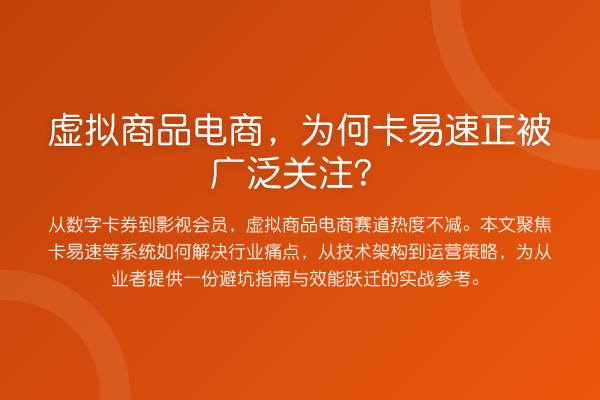 虚拟商品电商，为何卡易速正被广泛关注？

从数字卡券到影视会员，虚拟商品电商赛道热度不减。本文聚焦卡易速等系统如何解决行业痛点，从技术架构到运营策略，为从业者提供一份避坑指南与效能跃迁的实战参考。